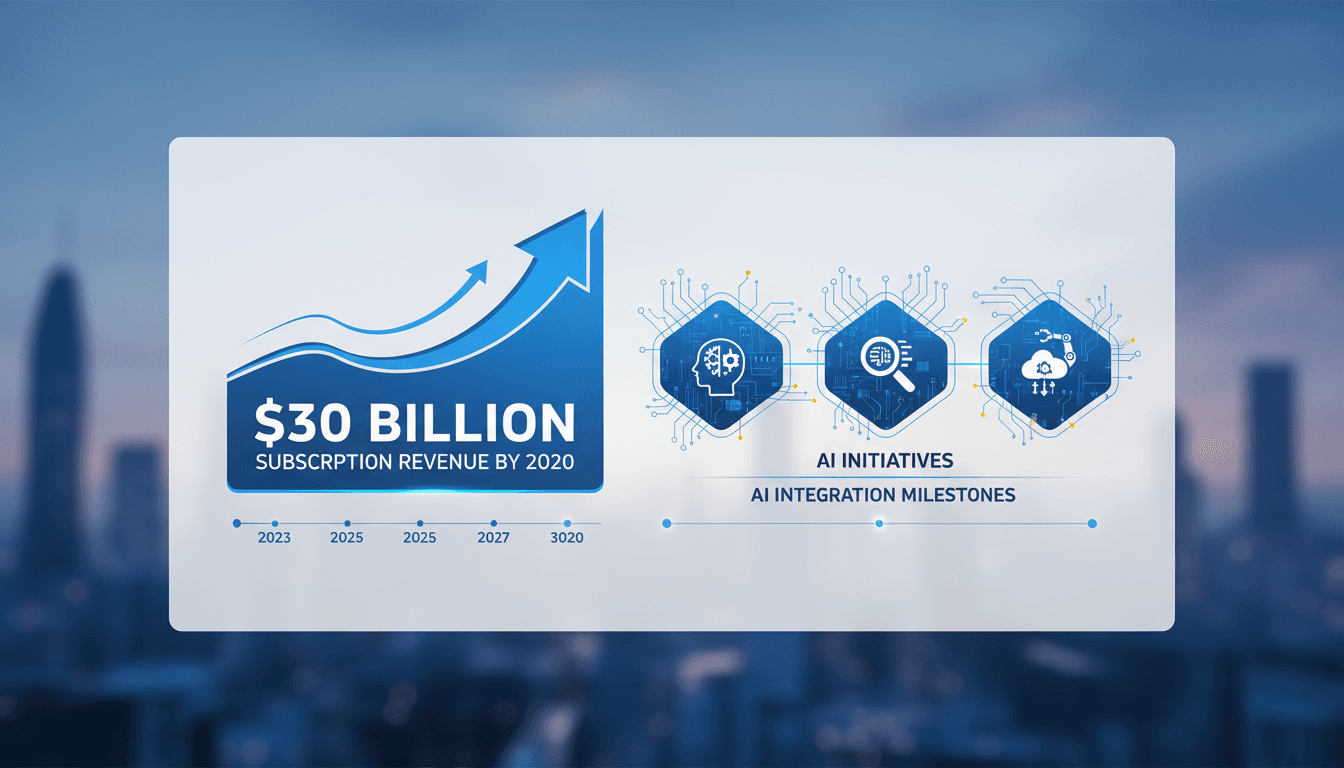 $30 BILLION
SUBSCRPTION REVENUE BY 2020

2023 2025 2025 2027 3020

AI INITIATIVES
AI INTEGRATION MILESTONES